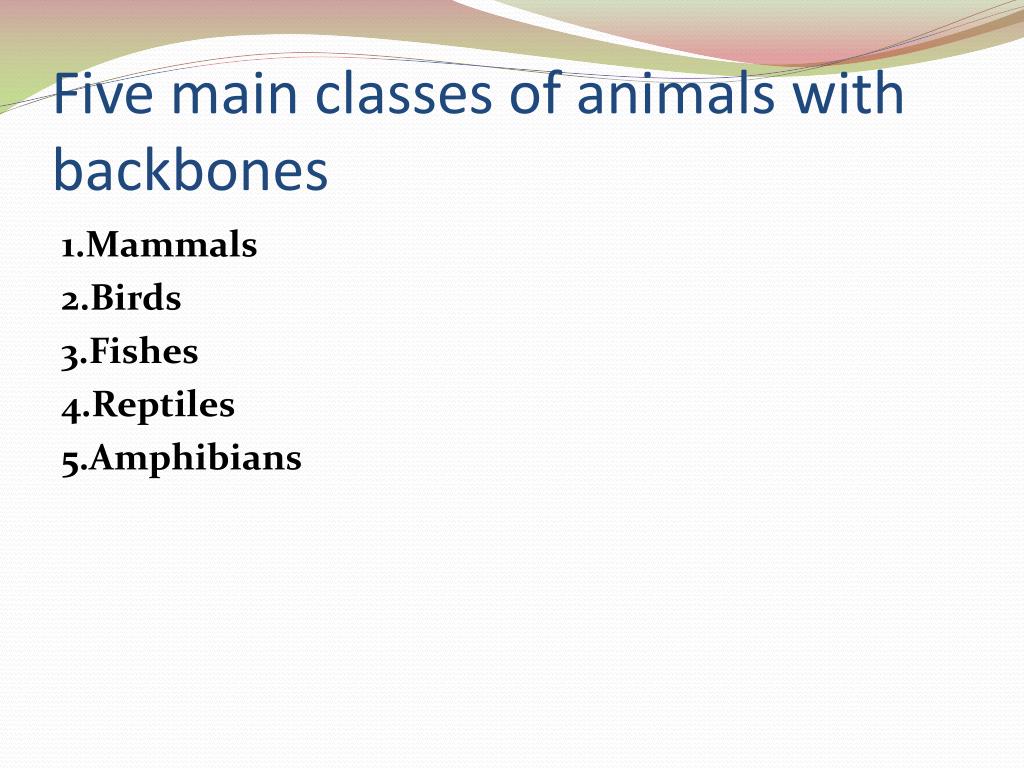 Five main classes of animals with backbones

1.Mammals
2.Birds
3.Fishes
4.Reptiles
5.Amphibians